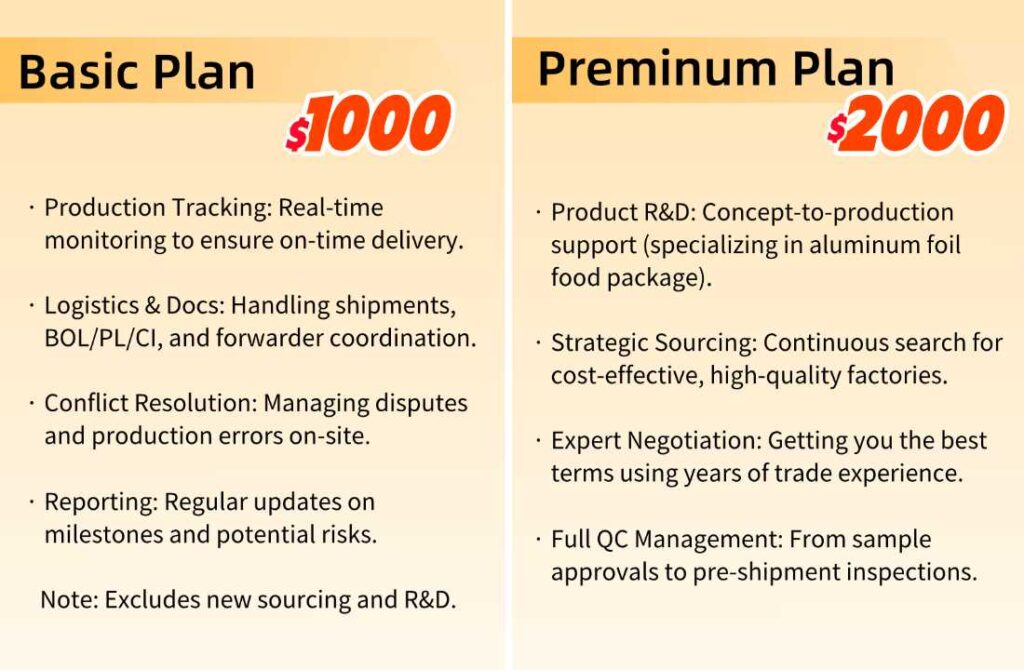 Basic Plan

$1000

· Production Tracking: Real-time monitoring to ensure on-time delivery.

· Logistics & Docs: Handling shipments, BOL/PL/CI, and forwarder coordination.

· Conflict Resolution: Managing disputes and production errors on-site.

· Reporting: Regular updates on milestones and potential risks.

Note: Excludes new sourcing and R&D.

Preminum Plan

$2000

· Product R&D: Concept-to-production support (specializing in aluminum foil food package).

· Strategic Sourcing: Continuous search for cost-effective, high-quality factories.

· Expert Negotiation: Getting you the best terms using years of trade experience.

· Full QC Management: From sample approvals to pre-shipment inspections.